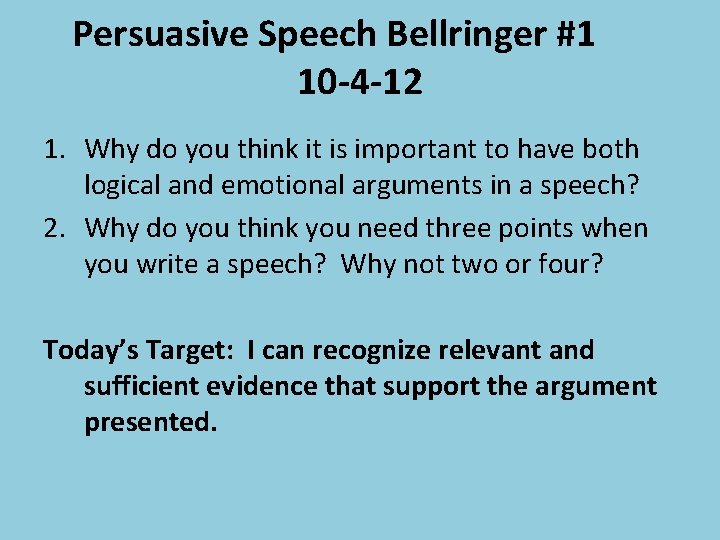 Persuasive Speech Bellringer #1
10-4-12

1. Why do you think it is important to have both logical and emotional arguments in a speech?
2. Why do you think you need three points when you write a speech? Why not two or four?

Today's Target: I can recognize relevant and sufficient evidence that support the argument presented.